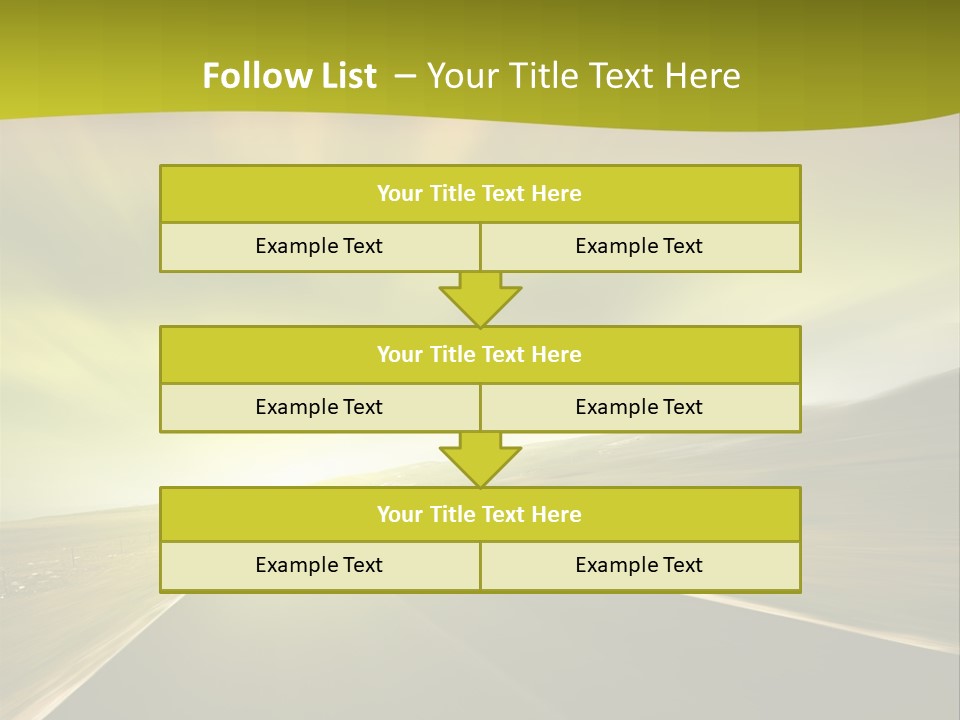 Follow List – Your Title Text Here

Your Title Text Here

Example Text

Example Text

Your Title Text Here

Example Text

Example Text

Your Title Text Here

Example Text

Example Text